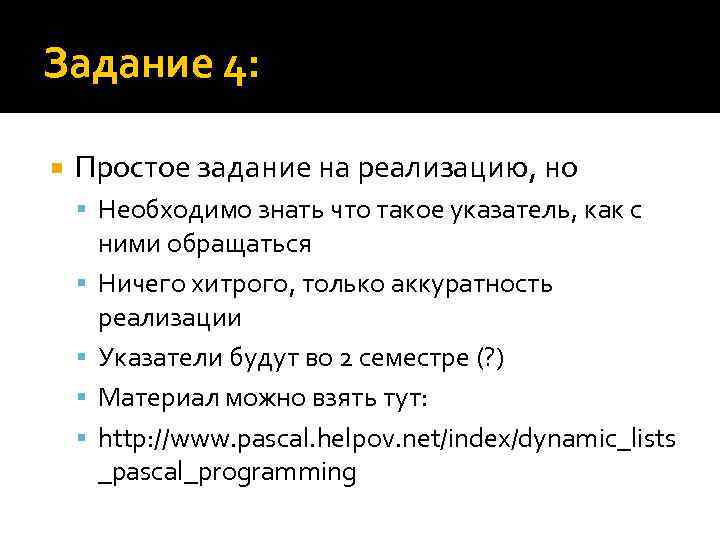 Задание 4:

Простое задание на реализацию, но

Необходимо знать что такое указатель, как с ними обращаться

Ничего хитрого, только аккуратность реализации

Указатели будут во 2 семестре (?)

Материал можно взять тут:

http://www.pascal.helpov.net/index/dynamic_lists_pascal_programming